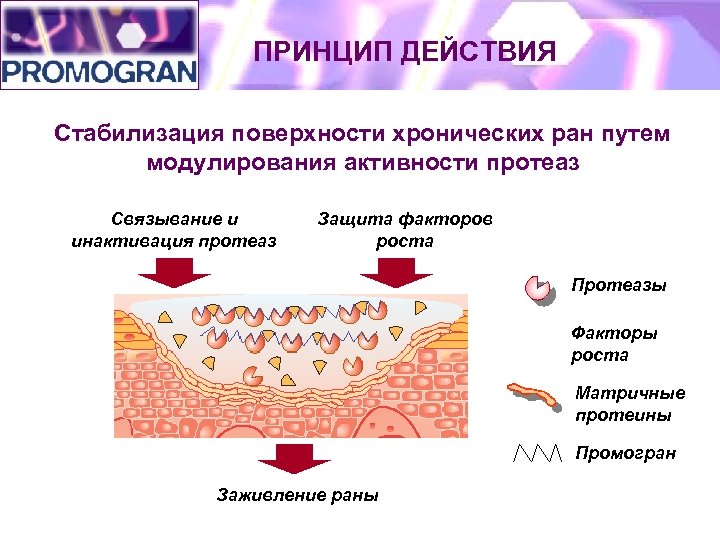 PROMOGRAN

ПРИНЦИП ДЕЙСТВИЯ

Стабилизация поверхности хронических ран путем модулирования активности протеаз

Связывание и инактивация протеаз

Защита факторов роста

Протеазы

Факторы роста

Матричные протеины

Промогран

Заживление раны